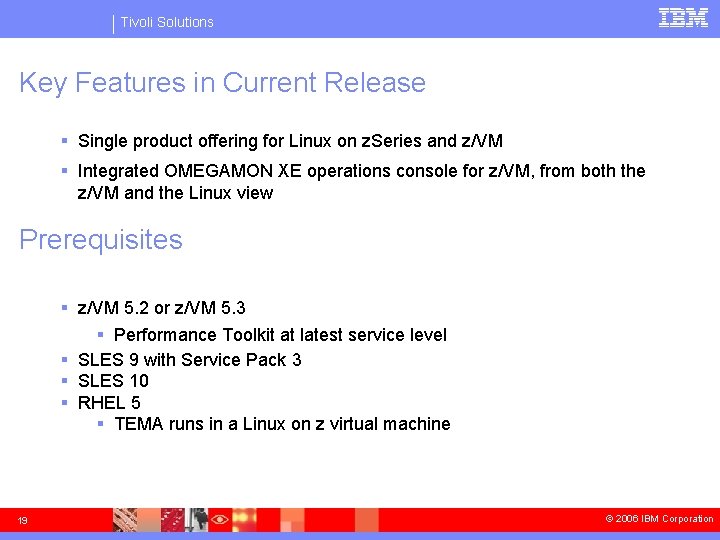 Tivoli Solutions

IBM

Key Features in Current Release

▪ Single product offering for Linux on zSeries and z/VM

▪ Integrated OMEGAMON XE operations console for z/VM, from both the z/VM and the Linux view

Prerequisites

▪ z/VM 5.2 or z/VM 5.3
 ▪ Performance Toolkit at latest service level
▪ SLES 9 with Service Pack 3
▪ SLES 10
▪ RHEL 5
 ▪ TEMA runs in a Linux on z virtual machine

19

© 2006 IBM Corporation